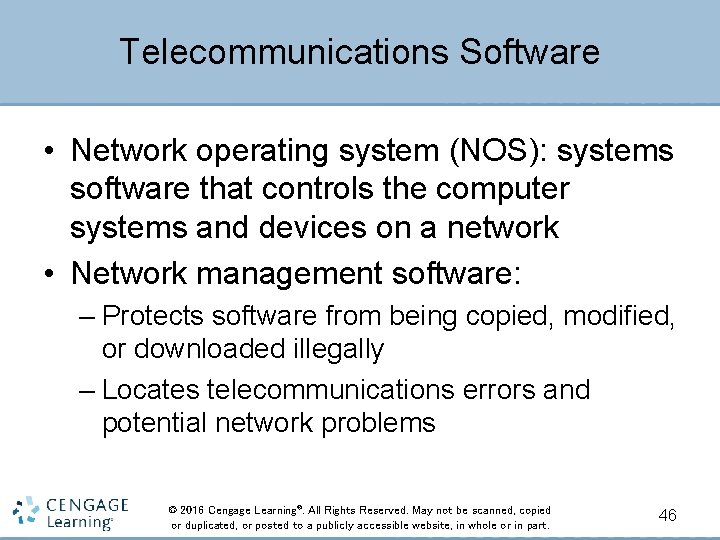 Telecommunications Software

• Network operating system (NOS): systems software that controls the computer systems and devices on a network

• Network management software:

– Protects software from being copied, modified, or downloaded illegally

– Locates telecommunications errors and potential network problems

CENGAGE Learning®

© 2016 Cengage Learning®. All Rights Reserved. May not be scanned, copied or duplicated, or posted to a publicly accessible website, in whole or in part.

46